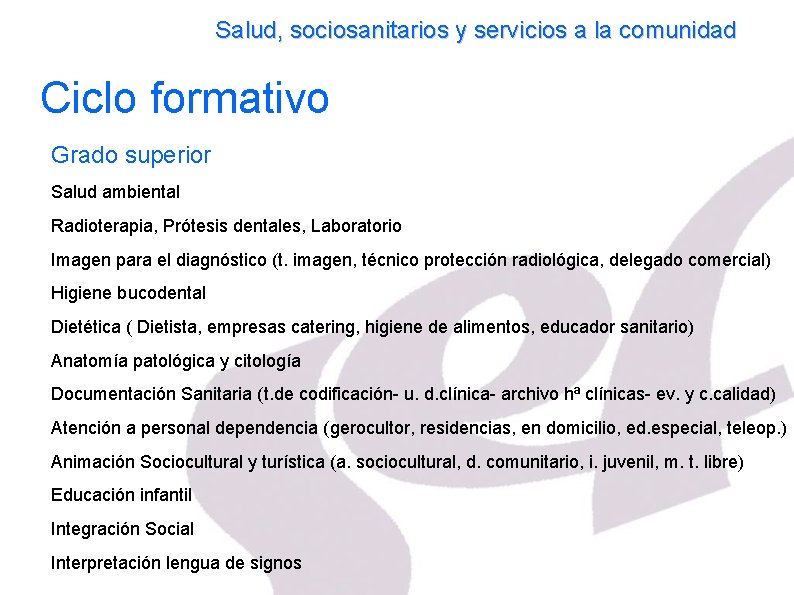 Salud, sociosanitarios y servicios a la comunidad

Ciclo formativo

Grado superior

Salud ambiental

Radioterapia, Prótesis dentales, Laboratorio

Imagen para el diagnóstico (t. imagen, técnico protección radiológica, delegado comercial)

Higiene bucodental

Dietética ( Dietista, empresas catering, higiene de alimentos, educador sanitario)

Anatomía patológica y citología

Documentación Sanitaria (t.de codificación- u. d.clínica- archivo hª clínicas- ev. y c.calidad)

Atención a personal dependencia (gerocultor, residencias, en domicilio, ed.especial, teleop.)

Animación Sociocultural y turística (a. sociocultural, d. comunitario, i. juvenil, m. t. libre)

Educación infantil

Integración Social

Interpretación lengua de signos